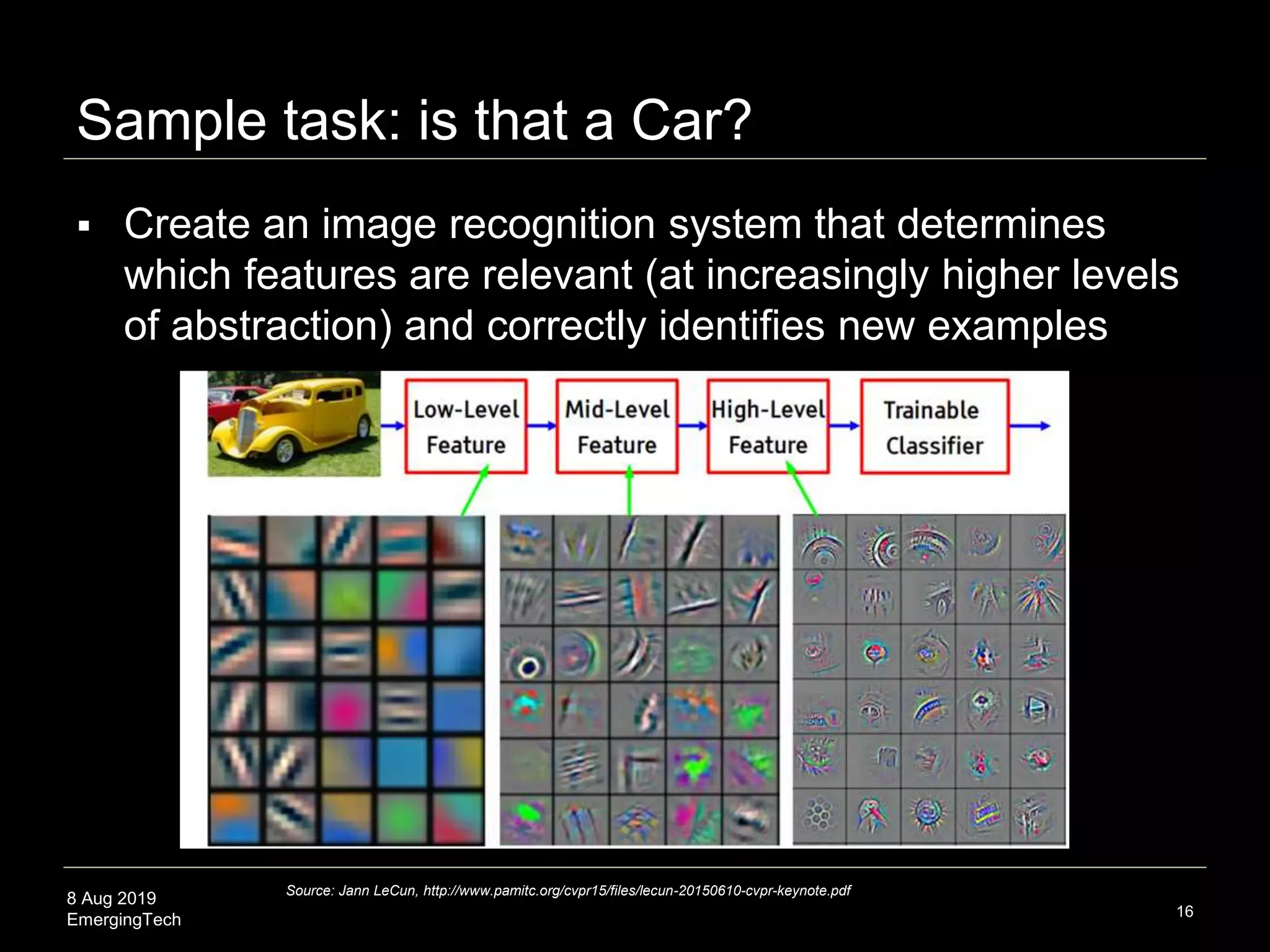 Sample task: is that a Car?

▪ Create an image recognition system that determines which features are relevant (at increasingly higher levels of abstraction) and correctly identifies new examples

Low-Level Feature

Mid-Level Feature

High-Level Feature

Trainable Classifier

Source: Jann LeCun, http://www.pamitc.org/cvpr15/files/lecun-20150610-cvpr-keynote.pdf

8 Aug 2019
EmergingTech

16